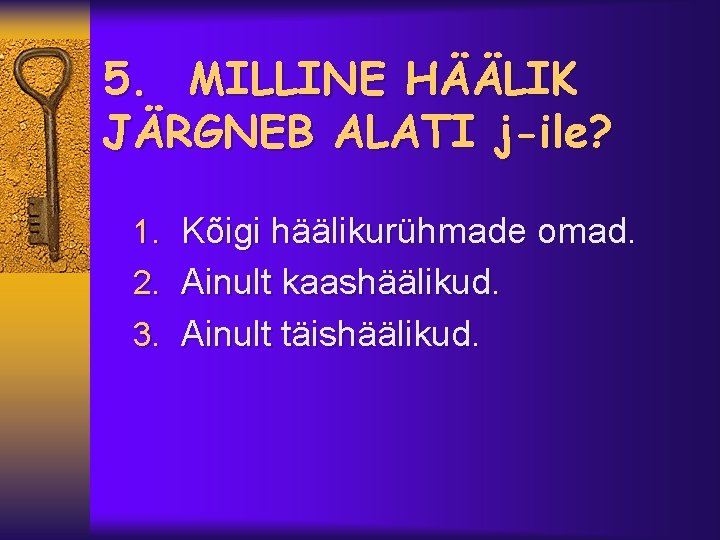 5. MILLINE HÄÄLIK JÄRGNEB ALATI j-ile?

1. Kõigi häälikurühmade omad.
2. Ainult kaashäälikud.
3. Ainult täishäälikud.